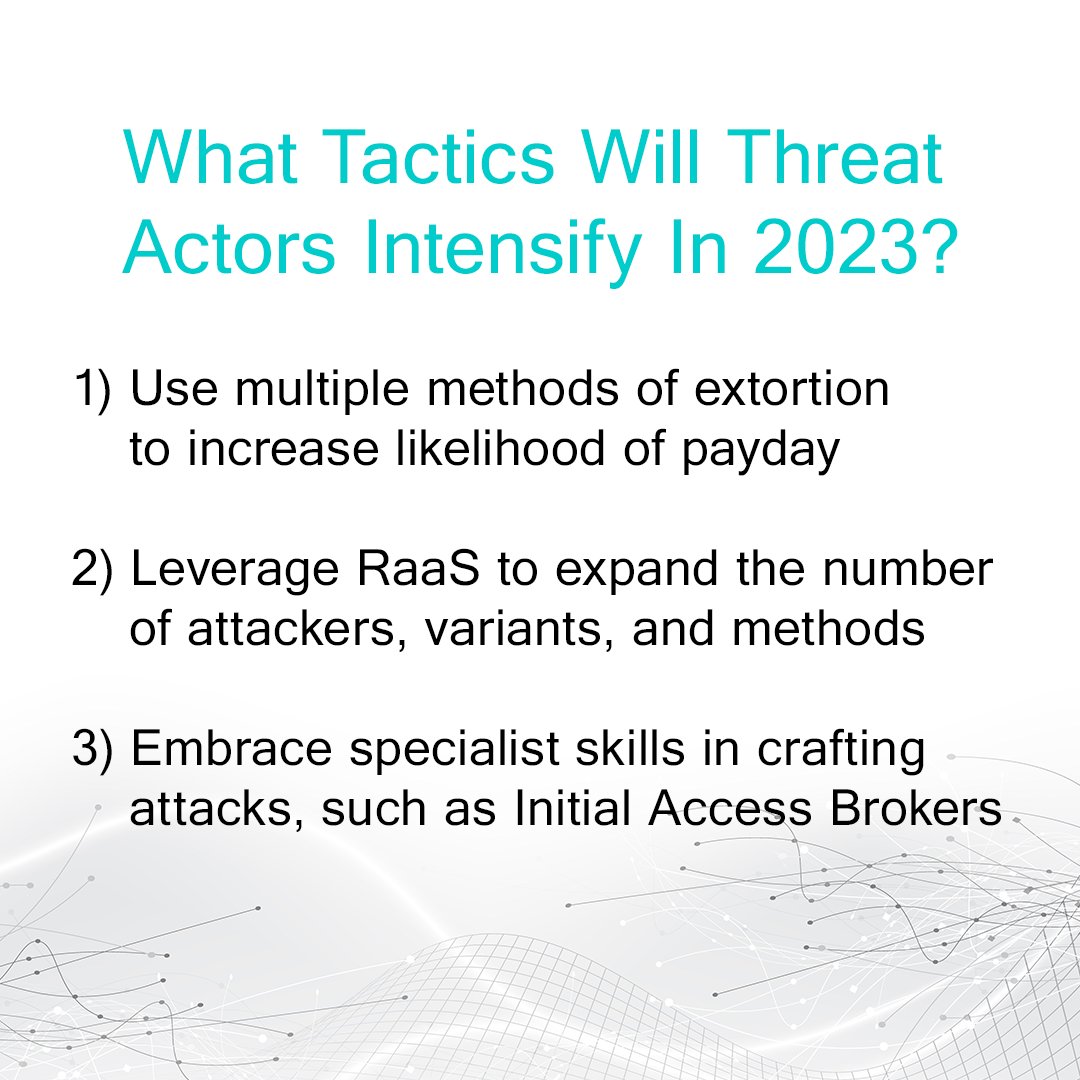 What Tactics Will Threat Actors Intensify In 2023?

1) Use multiple methods of extortion to increase likelihood of payday

2) Leverage RaaS to expand the number of attackers, variants, and methods

3) Embrace specialist skills in crafting attacks, such as Initial Access Brokers